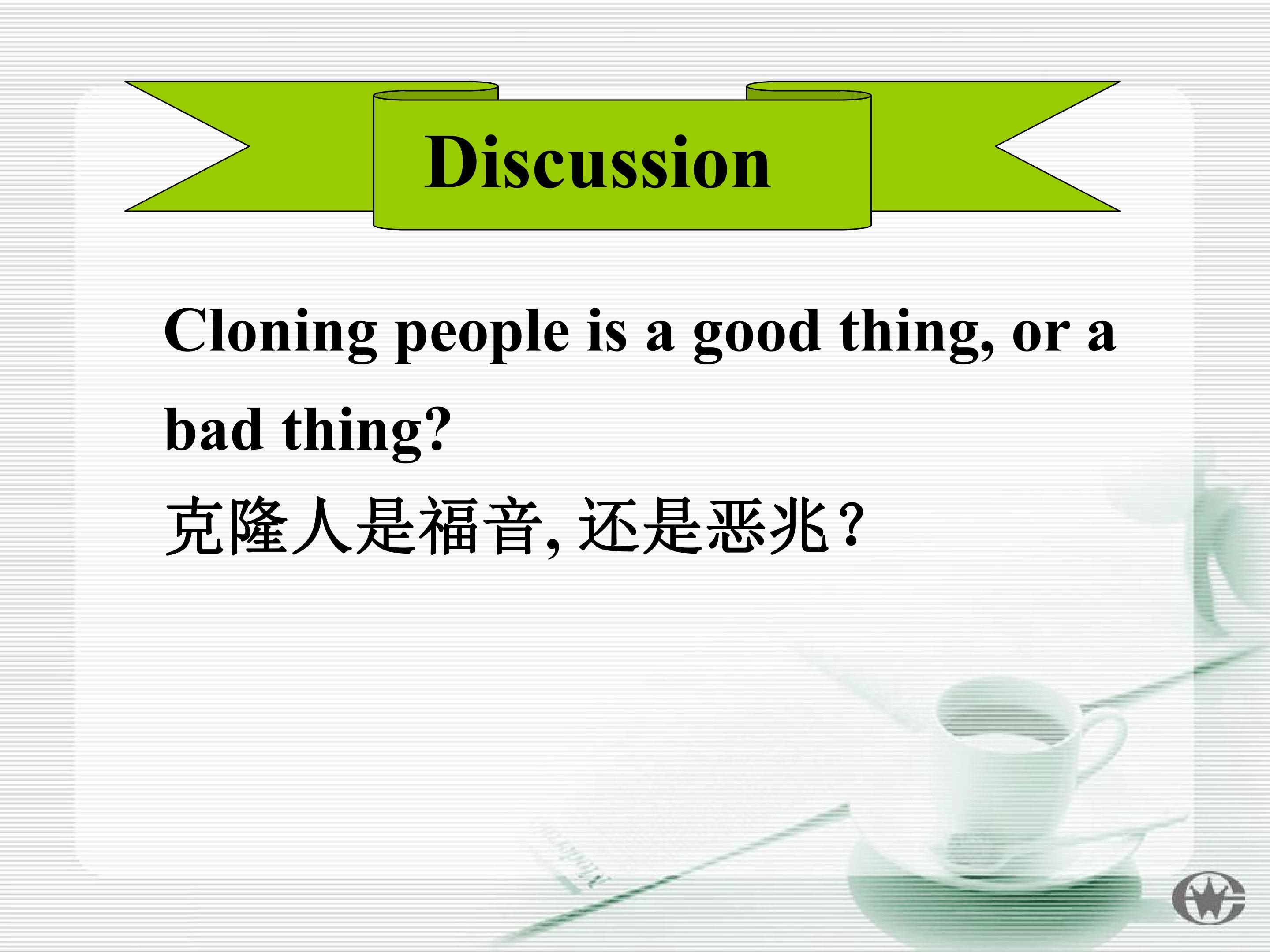 Discussion

Cloning people is a good thing, or a bad thing?

克隆人是福音, 还是恶兆?